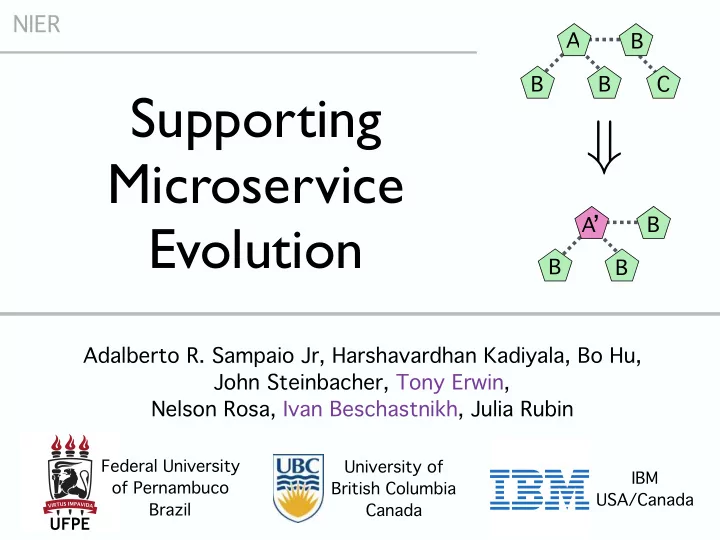 NIER

Supporting Microservice Evolution

A B B B C

⇓

A' B B B

Adalberto R. Sampaio Jr, Harshavardhan Kadiyala, Bo Hu, John Steinbacher, Tony Erwin, Nelson Rosa, Ivan Beschastnikh, Julia Rubin

VIRTUS IMPAVIDA
UFPE
Federal University of Pernambuco Brazil

UBC
University of British Columbia Canada

IBM
IBM USA/Canada